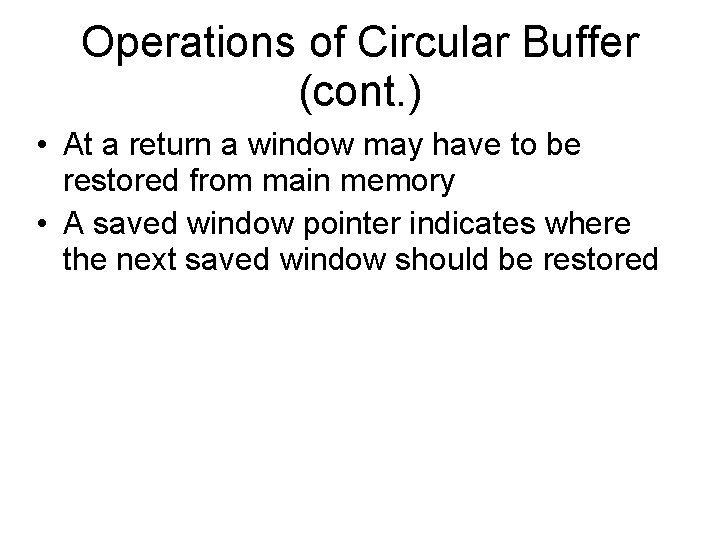 Operations of Circular Buffer (cont.)

• At a return a window may have to be restored from main memory
• A saved window pointer indicates where the next saved window should be restored